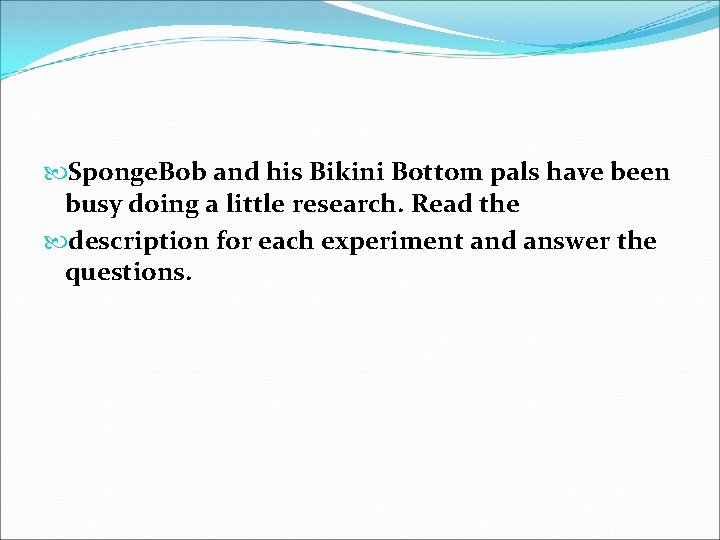 SpongeBob and his Bikini Bottom pals have been busy doing a little research. Read the

description for each experiment and answer the questions.